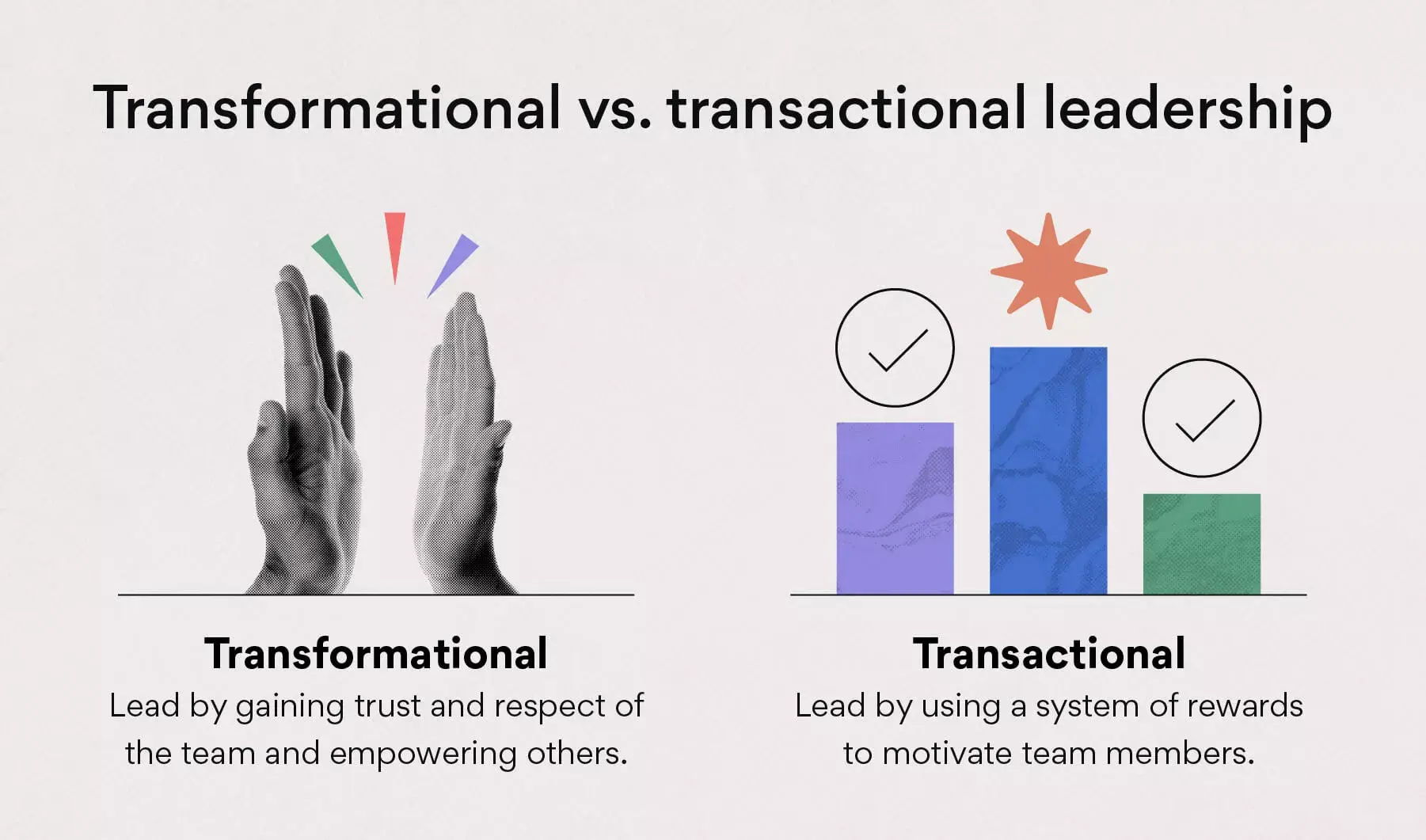 Transformational vs. transactional leadership

Transformational

Lead by gaining trust and respect of the team and empowering others.

Transactional

Lead by using a system of rewards to motivate team members.